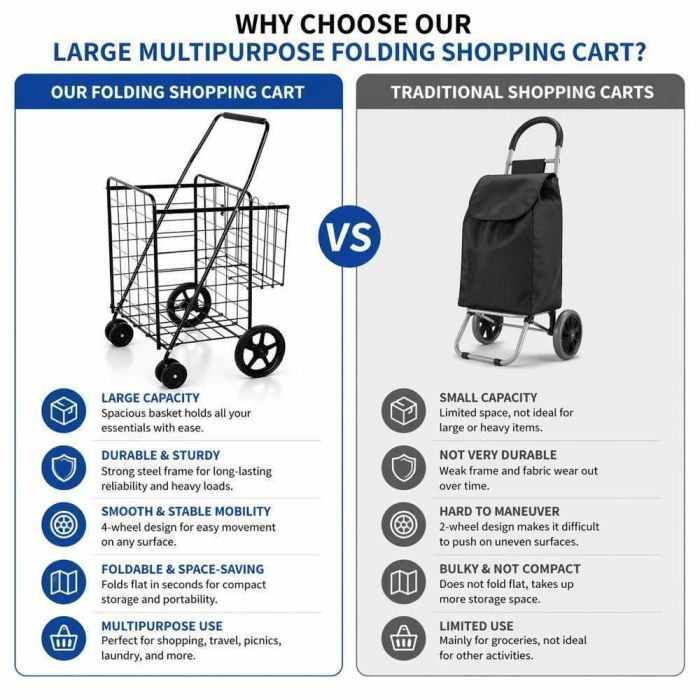 WHY CHOOSE OUR
LARGE MULTIPURPOSE FOLDING SHOPPING CART?

OUR FOLDING SHOPPING CART

LARGE CAPACITY
Spacious basket holds all your essentials with ease.

DURABLE & STURDY
Strong steel frame for long-lasting reliability and heavy loads.

SMOOTH & STABLE MOBILITY
4-wheel design for easy movement on any surface.

FOLDABLE & SPACE-SAVING
Folds flat in seconds for compact storage and portability.

MULTIPURPOSE USE
Perfect for shopping, travel, picnics, laundry, and more.

VS

TRADITIONAL SHOPPING CARTS

SMALL CAPACITY
Limited space, not ideal for large or heavy items.

NOT VERY DURABLE
Weak frame and fabric wear out over time.

HARD TO MANEUVER
2-wheel design makes it difficult to push on uneven surfaces.

BULKY & NOT COMPACT
Does not fold flat, takes up more storage space.

LIMITED USE
Mainly for groceries, not ideal for other activities.